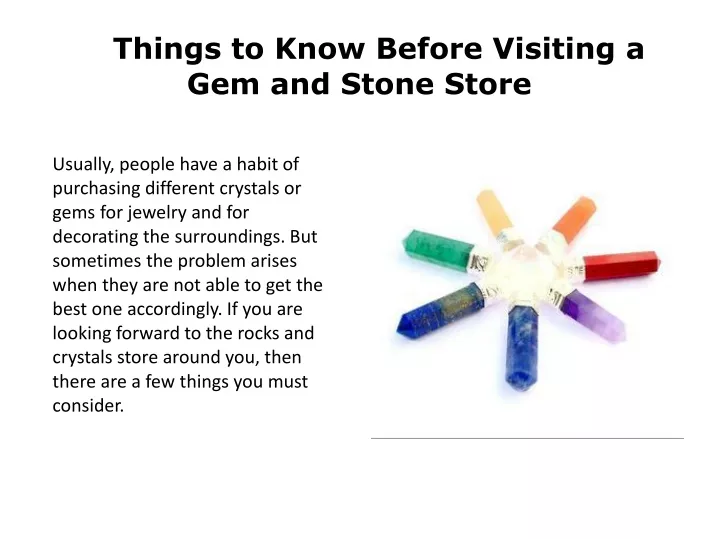 Things to Know Before Visiting a Gem and Stone Store

Usually, people have a habit of purchasing different crystals or gems for jewelry and for decorating the surroundings. But sometimes the problem arises when they are not able to get the best one accordingly. If you are looking forward to the rocks and crystals store around you, then there are a few things you must consider.